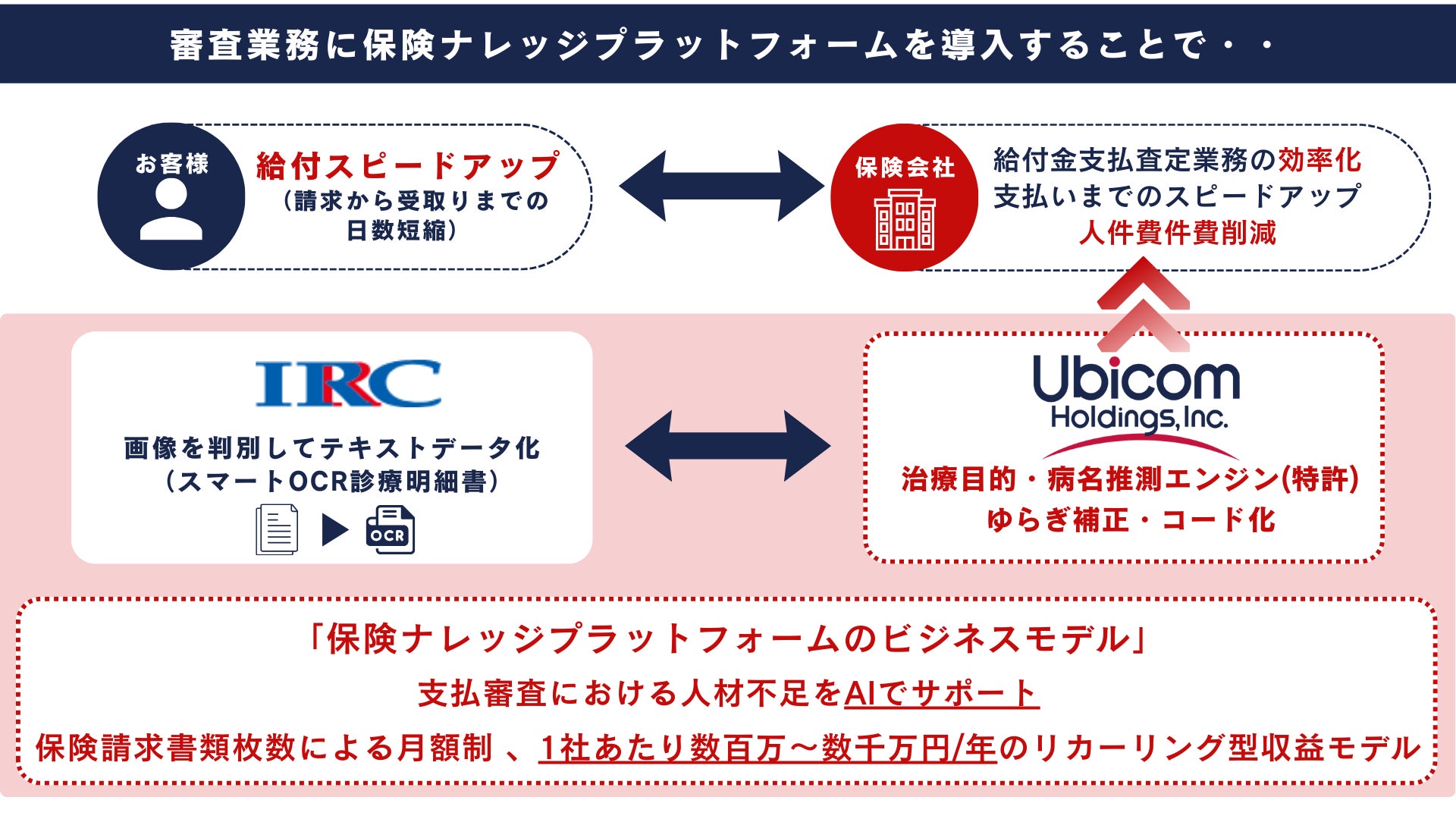 審査業務に保険ナレッジプラットフォームを導入することで・・

お客様

給付スピードアップ
（請求から受取りまでの日数短縮）

保険会社

給付金支払査定業務の効率化
支払いまでのスピードアップ
人件費件費削減

IRC

画像を判別してテキストデータ化
（スマートOCR診療明細書）

OCR

Ubicom Holdings, Inc.

治療目的・病名推測エンジン(特許)
ゆらぎ補正・コード化

「保険ナレッジプラットフォームのビジネスモデル」
支払審査における人材不足をAIでサポート
保険請求書類枚数による月額制 、1社あたり数百万～数千万円/年のリカーリング型収益モデル